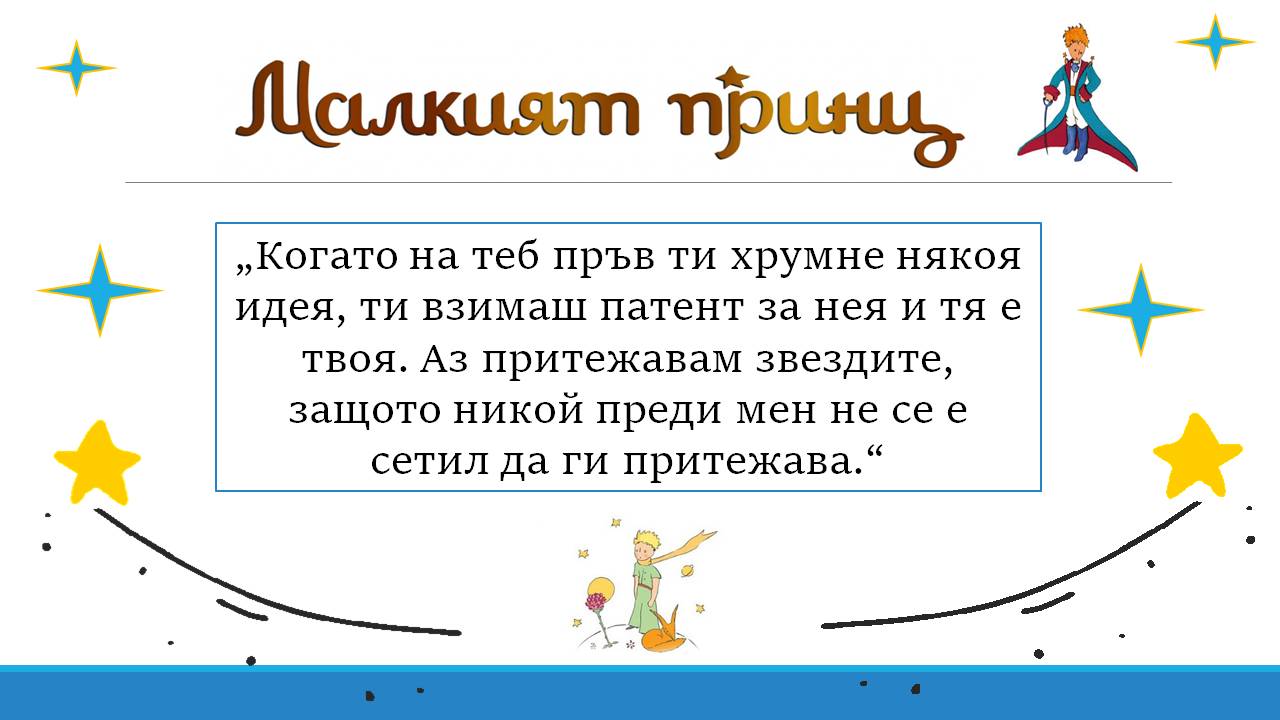 Малкият принц

„Когато на теб пръв ти хрумне някоя идея, ти взимаш патент за нея и тя е твоя. Аз притежавам звездите, защото никой преди мен не се е сетил да ги притежава.“